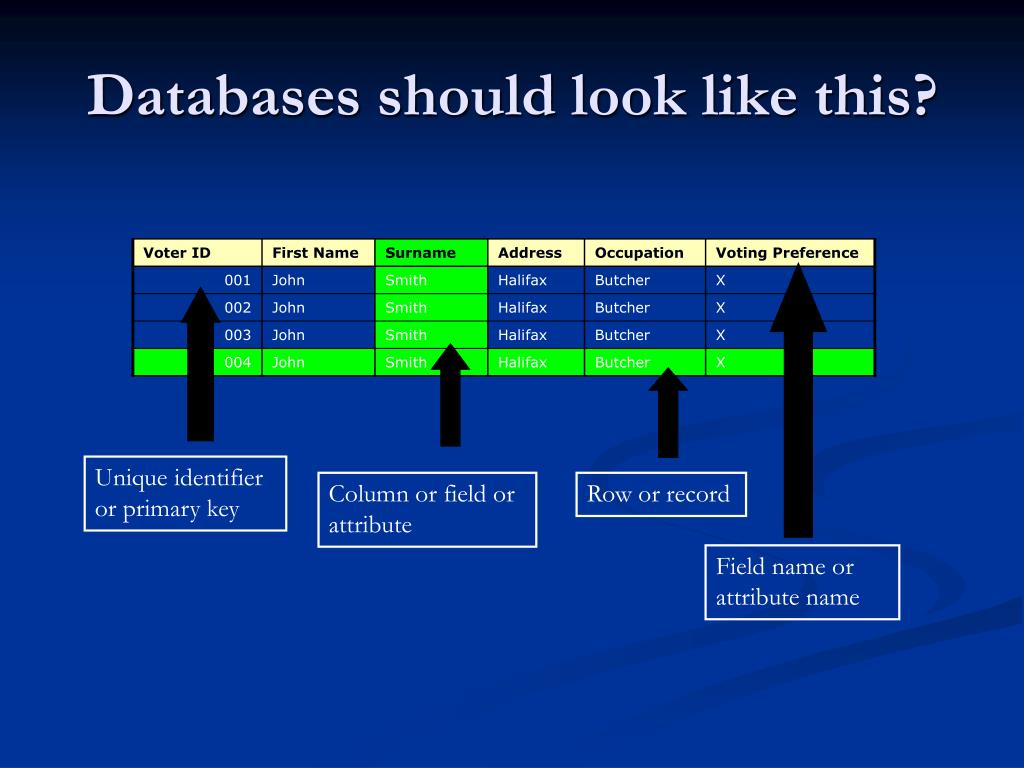 Databases should look like this?

| Voter ID | First Name | Surname | Address | Occupation | Voting Preference |
|---|---|---|---|---|---|
| 001 | John | Smith | Halifax | Butcher | X |
| 002 | John | Smith | Halifax | Butcher | X |
| 003 | John | Smith | Halifax | Butcher | X |
| 004 | John | Smith | Halifax | Butcher | X |

Unique identifier or primary key

Column or field or attribute

Row or record

Field name or attribute name